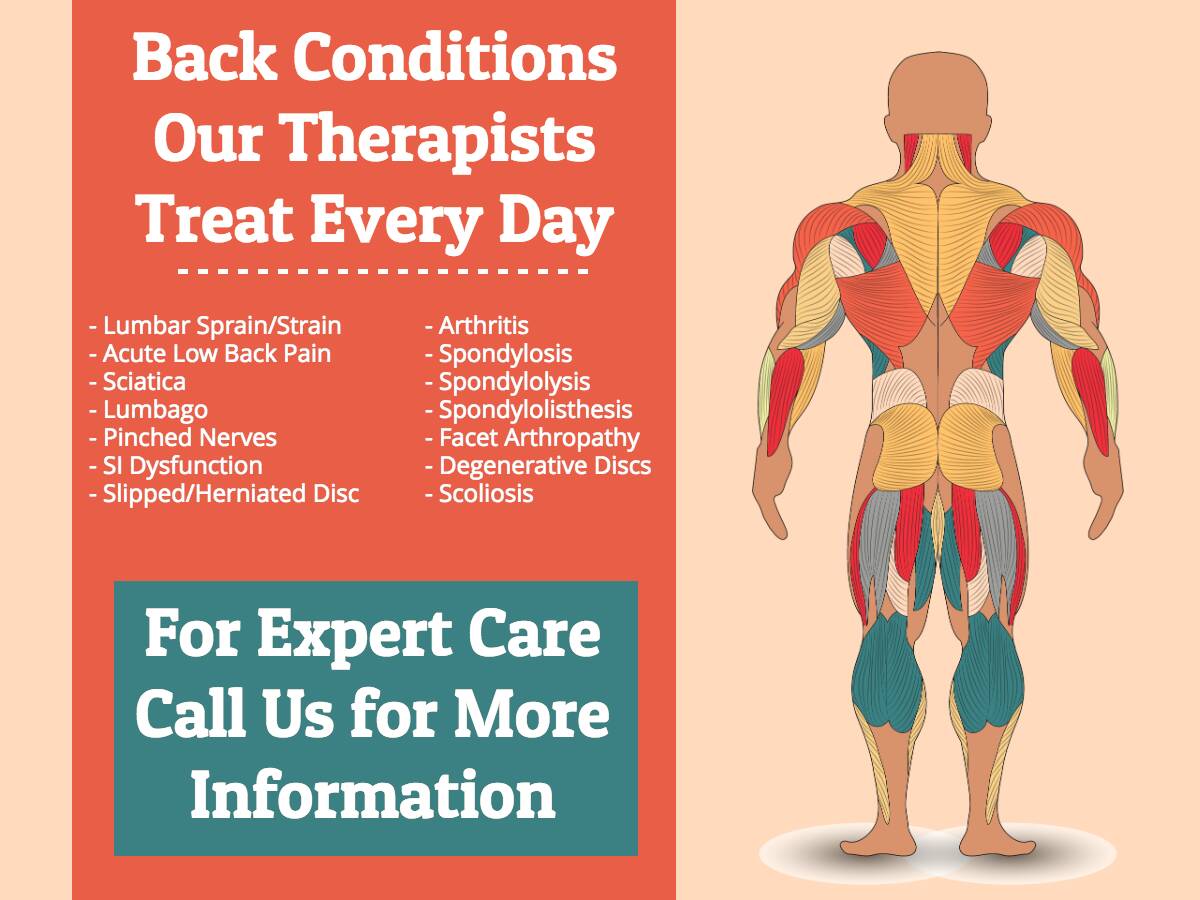 Back Conditions Our Therapists Treat Every Day

- Lumbar Sprain/Strain
- Acute Low Back Pain
- Sciatica
- Lumbago
- Pinched Nerves
- SI Dysfunction
- Slipped/Herniated Disc

- Arthritis
- Spondylosis
- Spondylolysis
- Spondylolisthesis
- Facet Arthropathy
- Degenerative Discs
- Scoliosis

For Expert Care Call Us for More Information